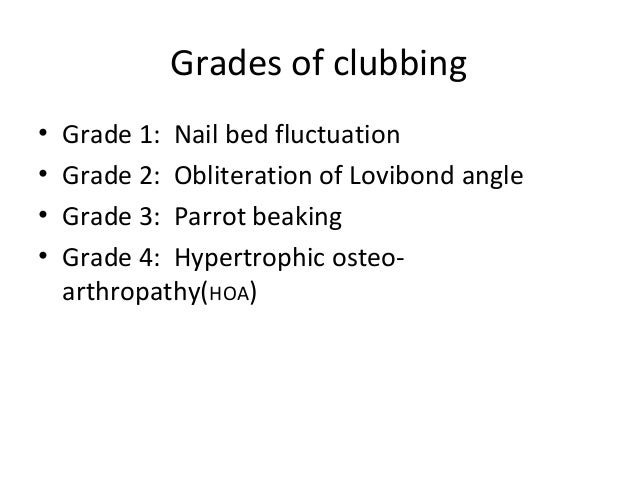 Grades of clubbing

• Grade 1: Nail bed fluctuation
• Grade 2: Obliteration of Lovibond angle
• Grade 3: Parrot beaking
• Grade 4: Hypertrophic osteo-arthropathy(HOA)